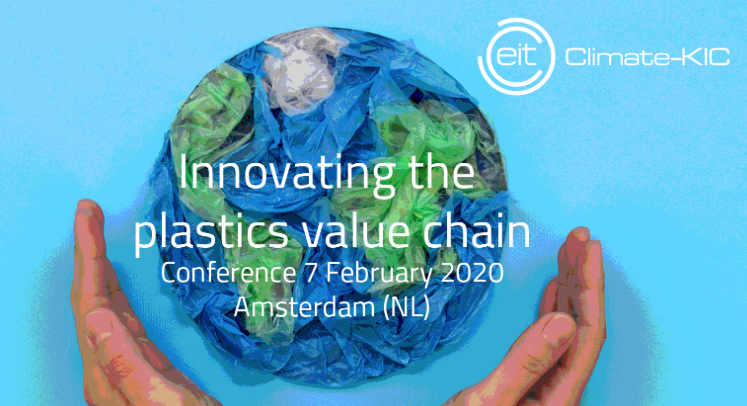 eit Climate-KIC

Innovating the plastics value chain
Conference 7 February 2020
Amsterdam (NL)